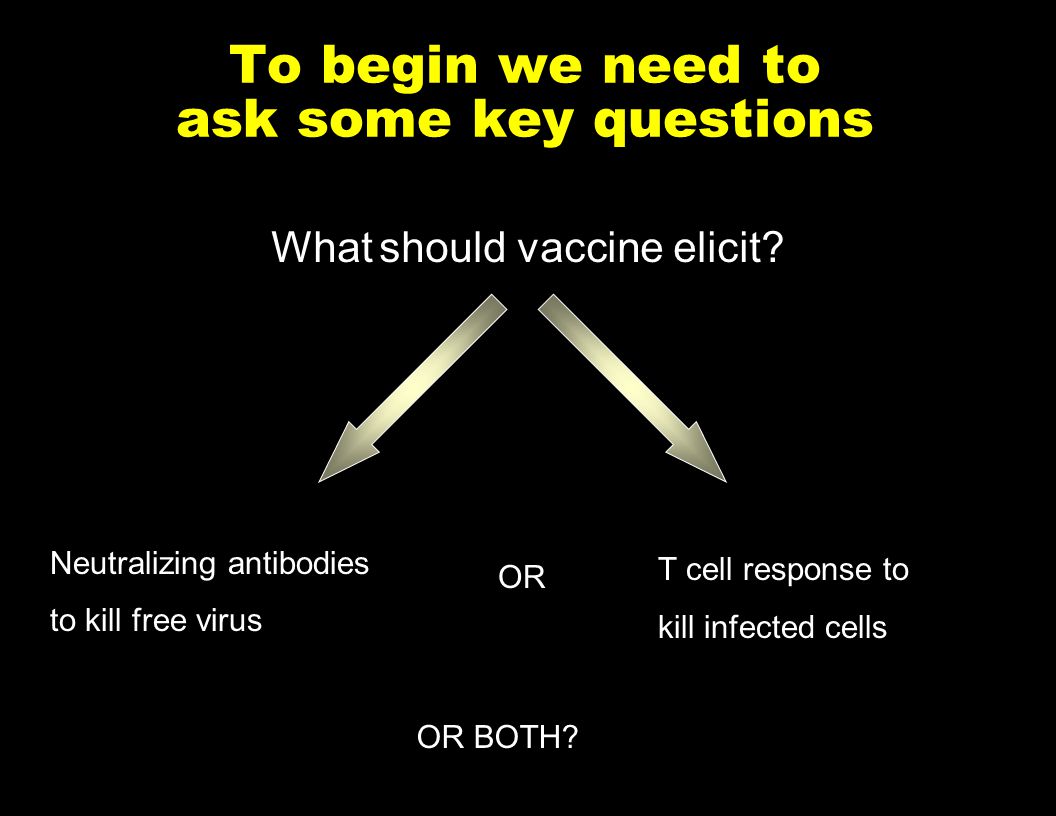 To begin we need to ask some key questions

What should vaccine elicit?

Neutralizing antibodies to kill free virus

OR

T cell response to kill infected cells

OR BOTH?